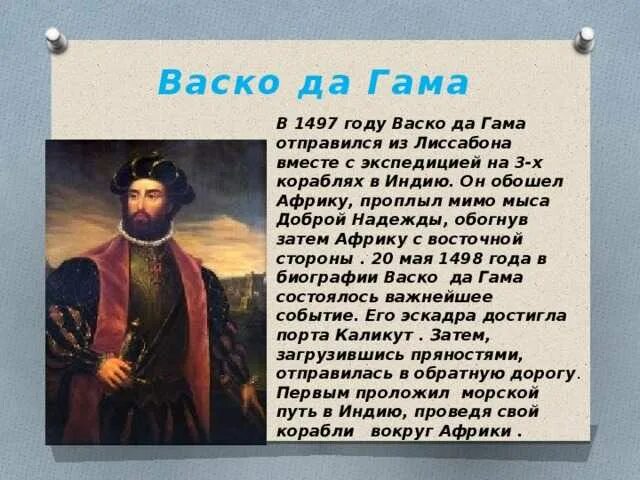 Васко да Гама

В 1497 году Васко да Гама отправился из Лиссабона вместе с экспедицией на 3-х кораблях в Индию. Он обошел Африку, проплыл мимо мыса Доброй Надежды, обогнув затем Африку с восточной стороны . 20 мая 1498 года в биографии Васко да Гама состоялось важнейшее событие. Его эскадра достигла порта Каликут . Затем, загрузившись пряностями, отправилась в обратную дорогу. Первым проложил морской путь в Индию, проведя свой корабли вокруг Африки .